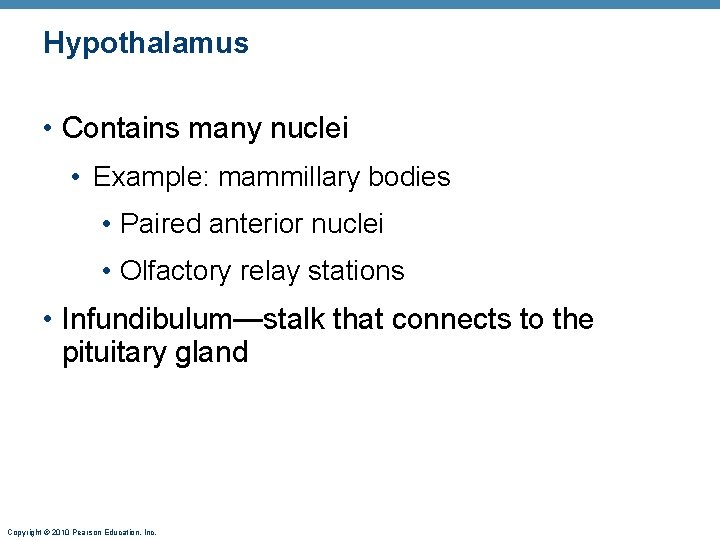 Hypothalamus

• Contains many nuclei

• Example: mammillary bodies

• Paired anterior nuclei

• Olfactory relay stations

• Infundibulum—stalk that connects to the pituitary gland

Copyright © 2010 Pearson Education, Inc.